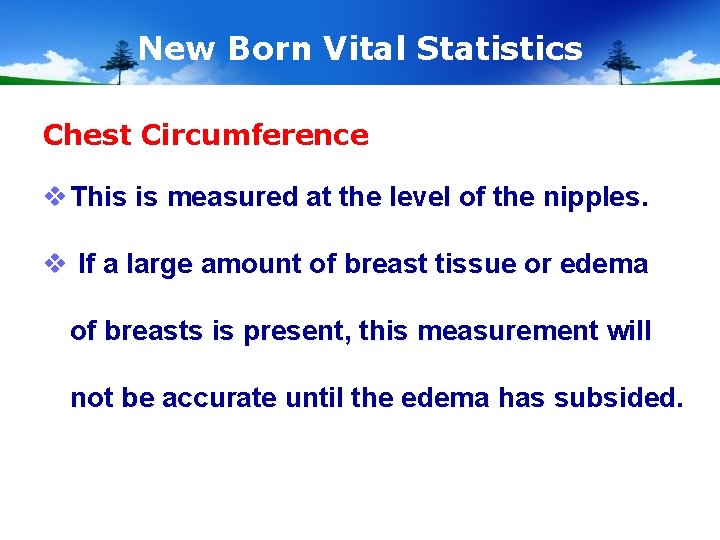 New Born Vital Statistics

Chest Circumference

❖ This is measured at the level of the nipples.

❖ If a large amount of breast tissue or edema of breasts is present, this measurement will not be accurate until the edema has subsided.